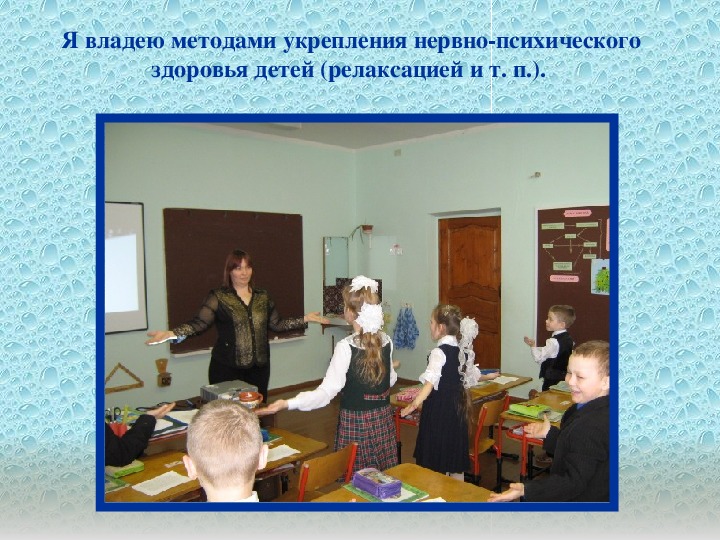 Я владею методами укрепления нервно-психического здоровья детей (релаксацией и т. п.).